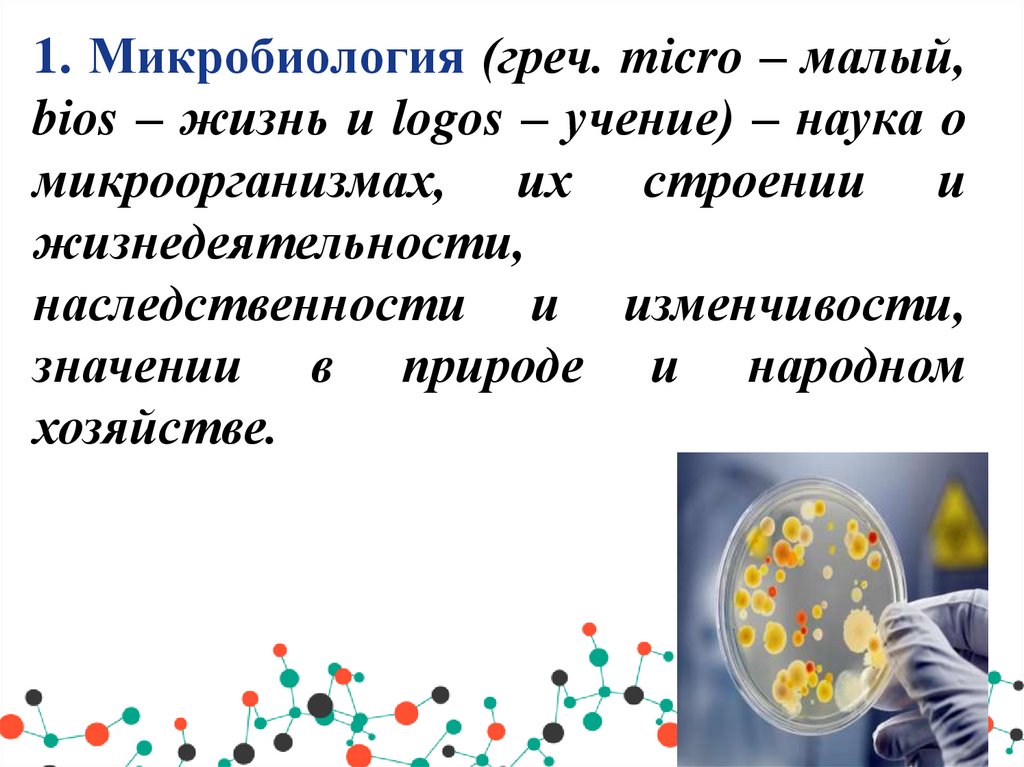 1. Микробиология (греч. micro – малый, bios – жизнь и logos – учение) – наука о микроорганизмах, их строении и жизнедеятельности, наследственности и изменчивости, значении в природе и народном хозяйстве.